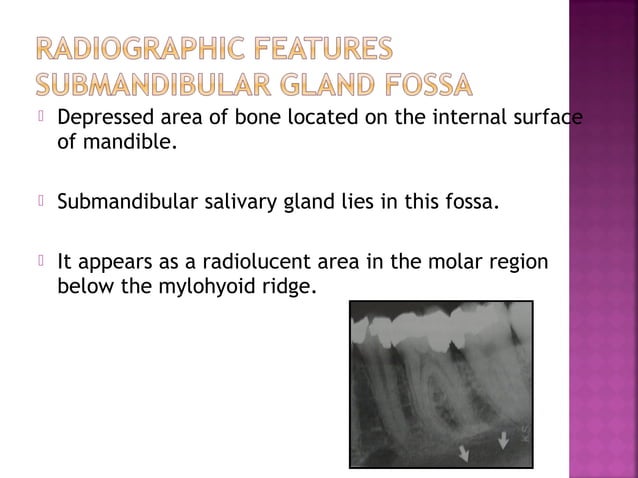 RADIOGRAPHIC FEATURES SUBMANDIBULAR GLAND FOSSA

Depressed area of bone located on the internal surface of mandible.

Submandibular salivary gland lies in this fossa.

It appears as a radiolucent area in the molar region below the mylohyoid ridge.